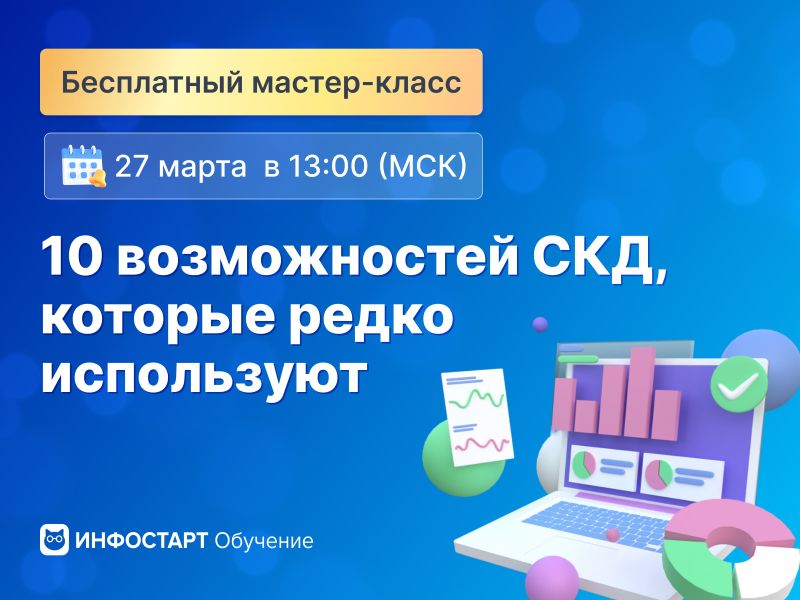 Бесплатный мастер-класс

27 марта в 13:00 (МСК)

10 возможностей СКД, которые редко используют

ИНФОСТАРТ Обучение